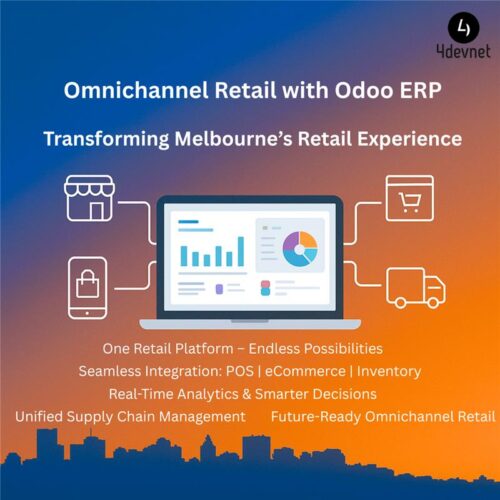 4devnet

Omnichannel Retail with Odoo ERP

Transforming Melbourne's Retail Experience

One Retail Platform – Endless Possibilities

Seamless Integration: POS | eCommerce | Inventory

Real-Time Analytics & Smarter Decisions

Unified Supply Chain Management

Future-Ready Omnichannel Retail